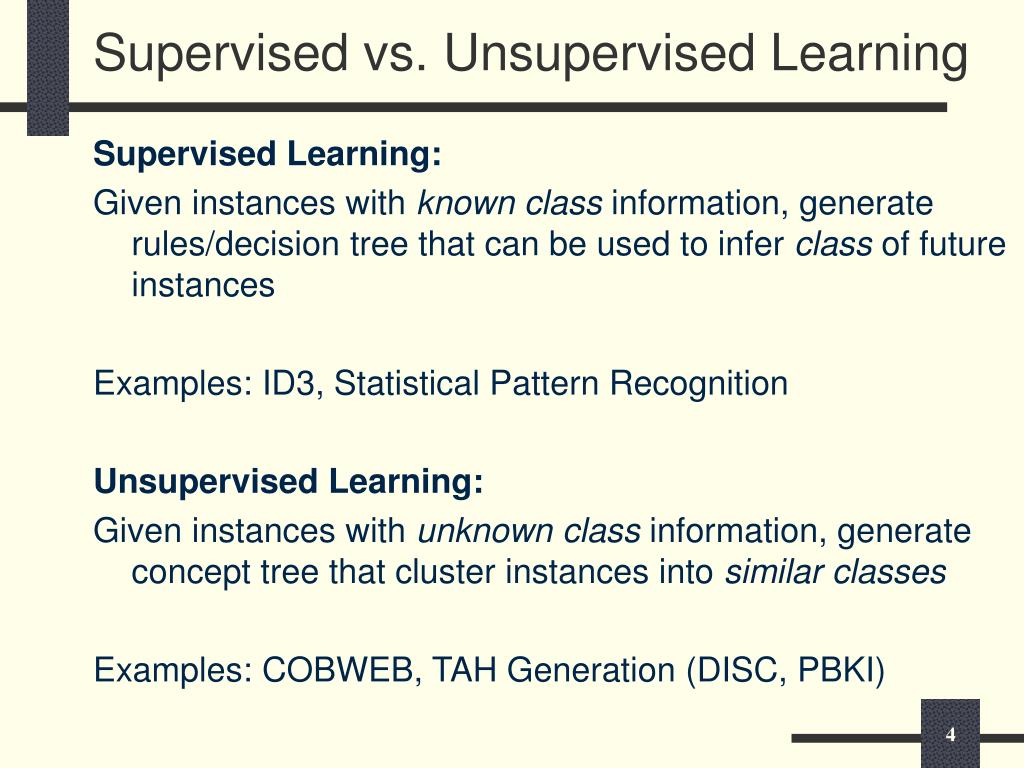 Supervised vs. Unsupervised Learning

Supervised Learning:

Given instances with known class information, generate rules/decision tree that can be used to infer class of future instances

Examples: ID3, Statistical Pattern Recognition

Unsupervised Learning:

Given instances with unknown class information, generate concept tree that cluster instances into similar classes

Examples: COBWEB, TAH Generation (DISC, PBKI)

4